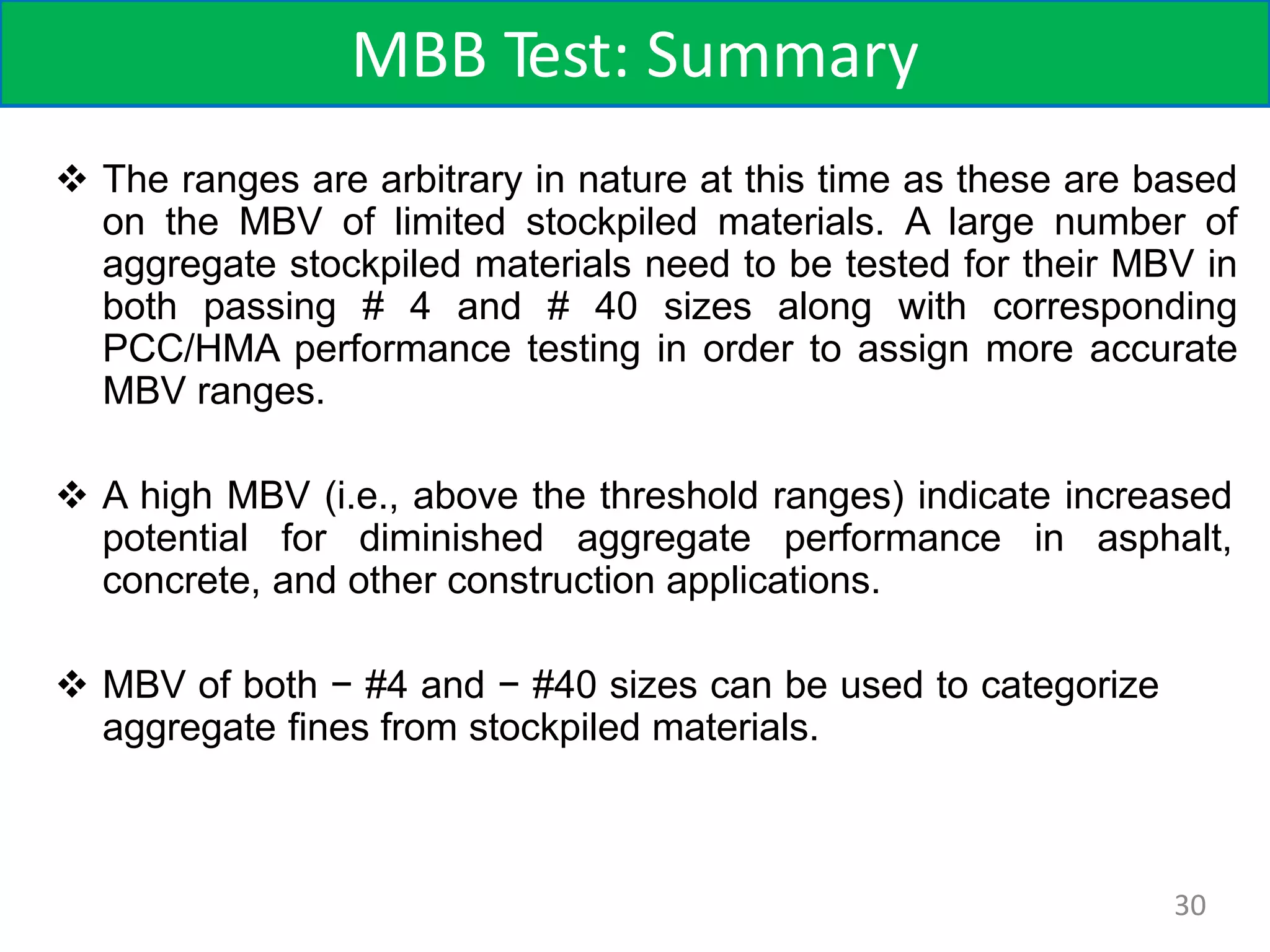 MBB Test: Summary

❖ The ranges are arbitrary in nature at this time as these are based on the MBV of limited stockpiled materials. A large number of aggregate stockpiled materials need to be tested for their MBV in both passing # 4 and # 40 sizes along with corresponding PCC/HMA performance testing in order to assign more accurate MBV ranges.

❖ A high MBV (i.e., above the threshold ranges) indicate increased potential for diminished aggregate performance in asphalt, concrete, and other construction applications.

❖ MBV of both − #4 and − #40 sizes can be used to categorize aggregate fines from stockpiled materials.

30